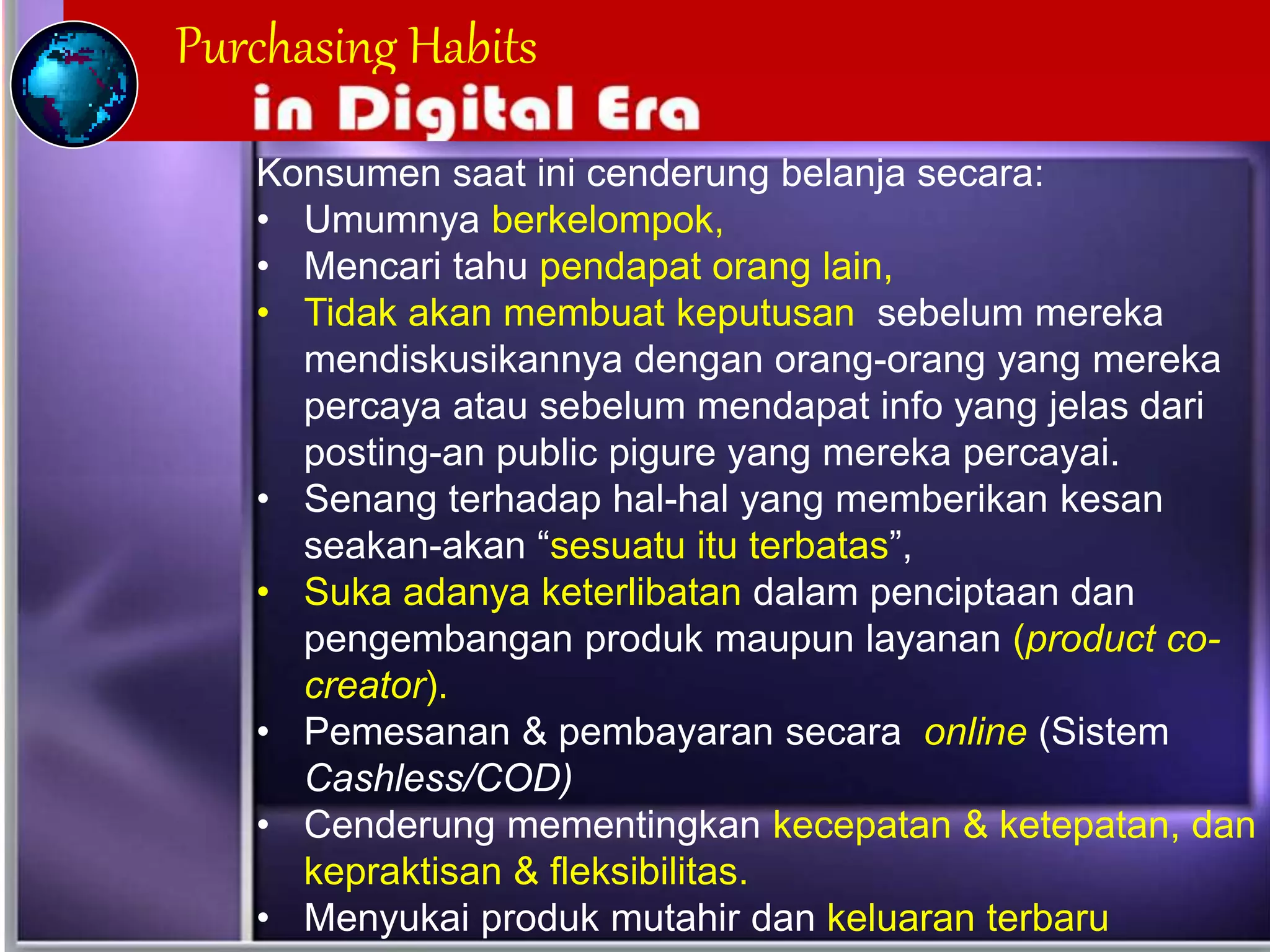 Purchasing Habits
in Digital Era

Konsumen saat ini cenderung belanja secara:
• Umumnya berkelompok,
• Mencari tahu pendapat orang lain,
• Tidak akan membuat keputusan sebelum mereka mendiskusikannya dengan orang-orang yang mereka percaya atau sebelum mendapat info yang jelas dari posting-an public pigure yang mereka percayai.
• Senang terhadap hal-hal yang memberikan kesan seakan-akan “sesuatu itu terbatas”,
• Suka adanya keterlibatan dalam penciptaan dan pengembangan produk maupun layanan (product co-creator).
• Pemesanan & pembayaran secara online (Sistem Cashless/COD)
• Cenderung mementingkan kecepatan & ketepatan, dan kepraktisan & fleksibilitas.
• Menyukai produk mutahir dan keluaran terbaru